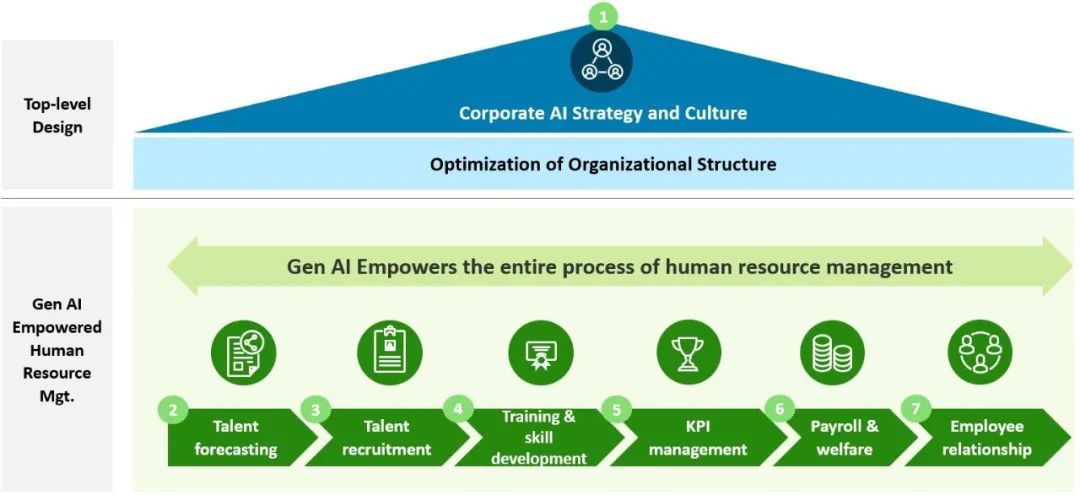 Top-level Design

1

Corporate AI Strategy and Culture

Optimization of Organizational Structure

Gen AI Empowered Human Resource Mgt.

Gen AI Empowers the entire process of human resource management

2 Talent forecasting

3 Talent recruitment

4 Training & skill development

5 KPI management

6 Payroll & welfare

7 Employee relationship